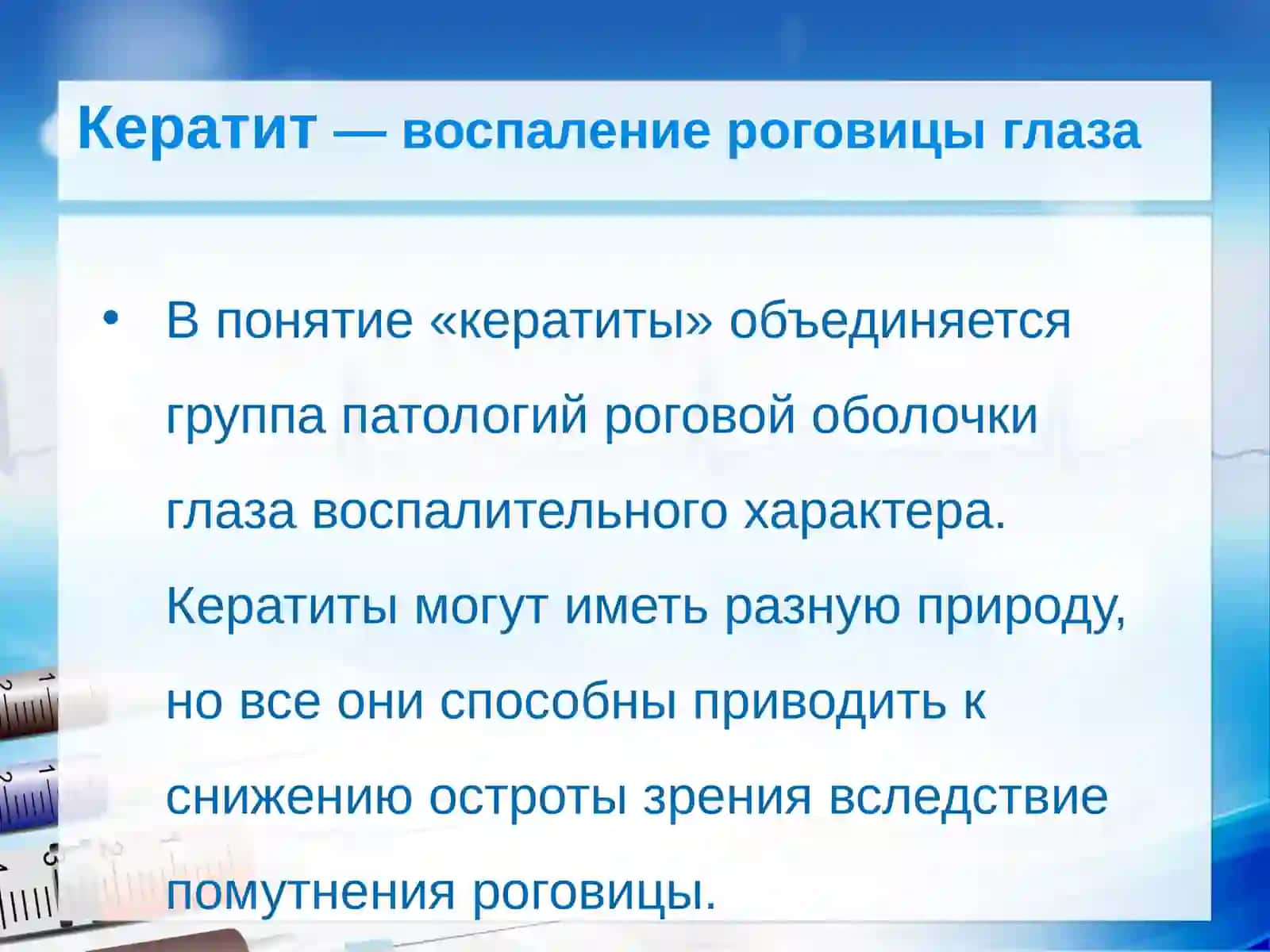 Кератит — воспаление роговицы глаза

• В понятие «кератиты» объединяется группа патологий роговой оболочки глаза воспалительного характера. Кератиты могут иметь разную природу, но все они способны приводить к снижению остроты зрения вследствие помутнения роговицы.